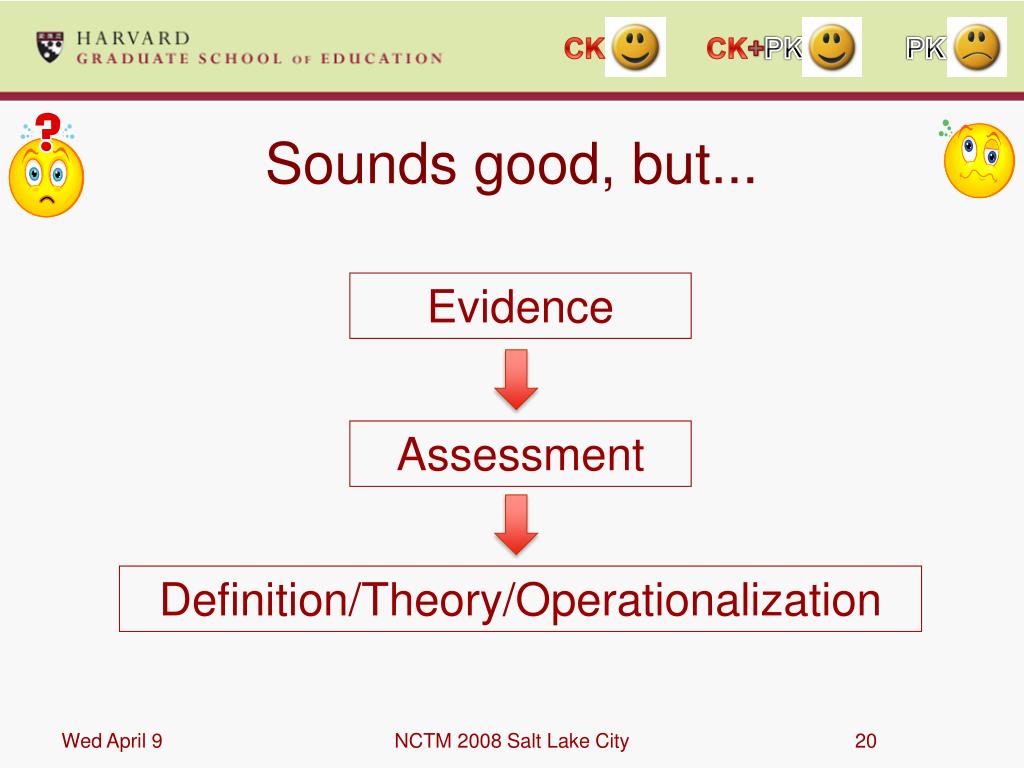 HARVARD
GRADUATE SCHOOL OF EDUCATION

CK

CK+PK

PK

?

Sounds good, but...

Evidence

Assessment

Definition/Theory/Operationalization

Wed April 9

NCTM 2008 Salt Lake City

20